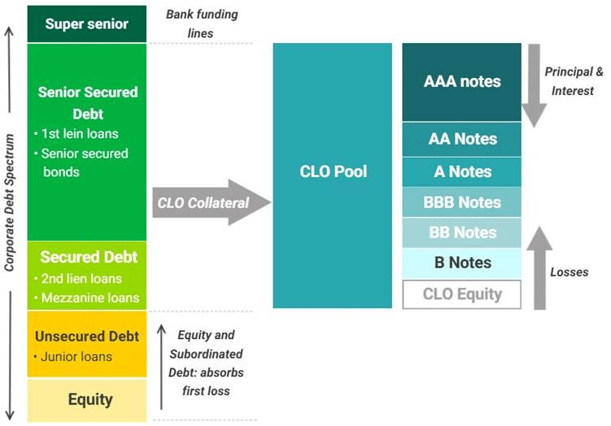 Corporate Debt Spectrum

Super senior

Bank funding lines

Senior Secured Debt
• 1st lein loans
• Senior secured bonds

Secured Debt
• 2nd lien loans
• Mezzanine loans

Unsecured Debt
• Junior loans

Equity

Equity and Subordinated Debt: absorbs first loss

CLO Collateral

CLO Pool

AAA notes

AA Notes

A Notes

BBB Notes

BB Notes

B Notes

CLO Equity

Principal & Interest

Losses